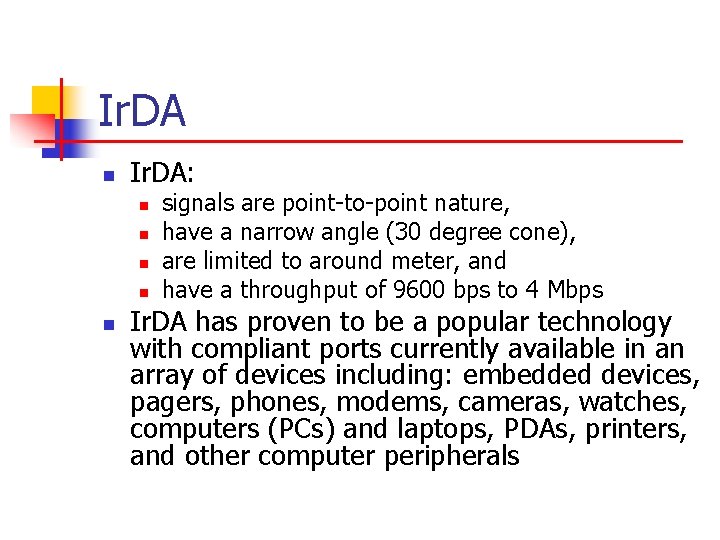 IrDA

• IrDA:
• signals are point-to-point nature,
• have a narrow angle (30 degree cone),
• are limited to around meter, and
• have a throughput of 9600 bps to 4 Mbps
• IrDA has proven to be a popular technology with compliant ports currently available in an array of devices including: embedded devices, pagers, phones, modems, cameras, watches, computers (PCs) and laptops, PDAs, printers, and other computer peripherals